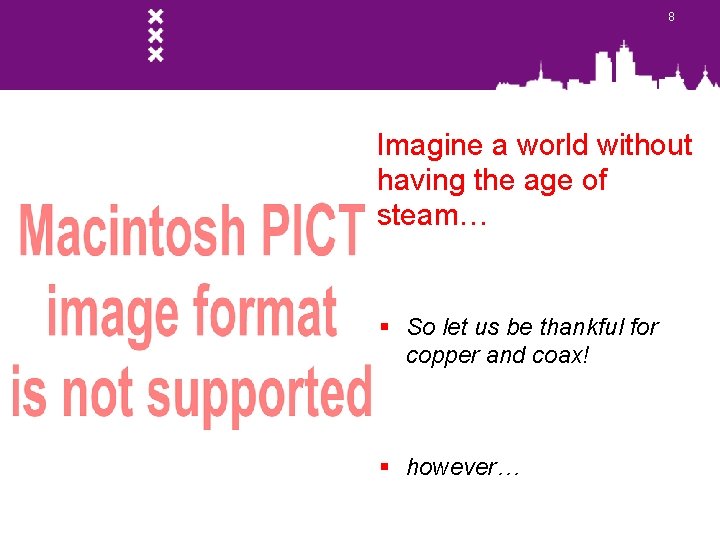 8

Macintosh PICT image format is not supported

Imagine a world without having the age of steam…

▪ So let us be thankful for copper and coax!

▪ however…